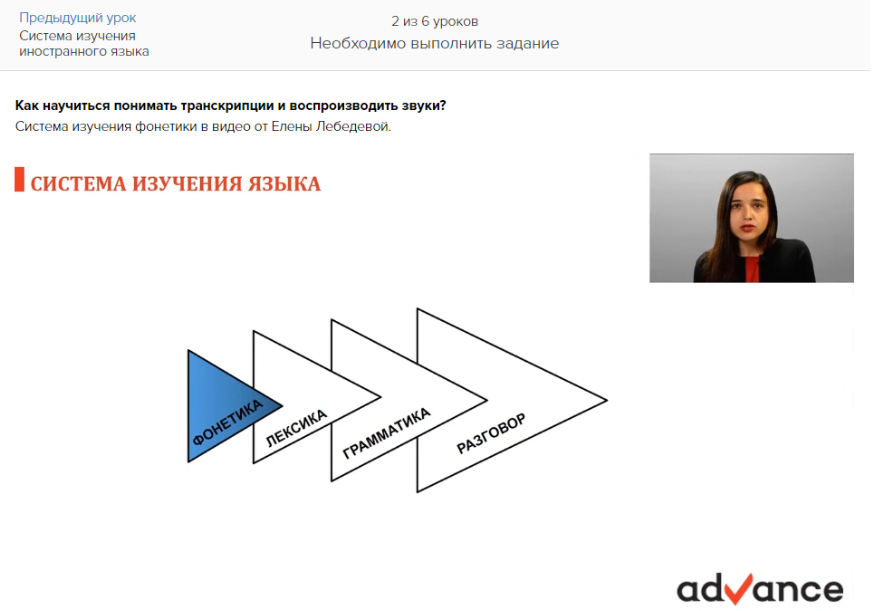 Предыдущий урок
Система изучения иностранного языка

2 из 6 уроков
Необходимо выполнить задание

**Как научиться понимать транскрипции и воспроизводить звуки?**
Система изучения фонетики в видео от Елены Лебедевой.

СИСТЕМА ИЗУЧЕНИЯ ЯЗЫКА

ФОНЕТИКА
ЛЕКСИКА
ГРАММАТИКА
РАЗГОВОР

advance